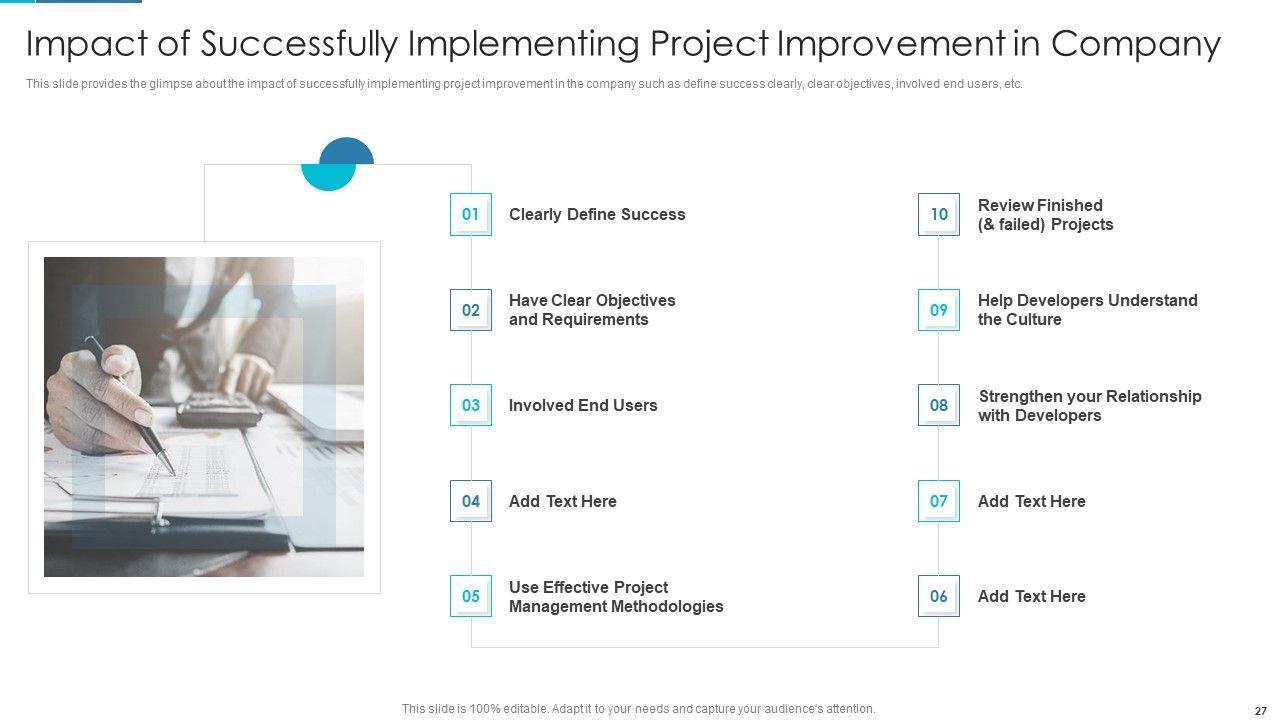 Impact of Successfully Implementing Project Improvement in Company

This slide provides the glimpse about the impact of successfully implementing project improvement in the company such as define success clearly, clear objectives, involved end users, etc.

01 Clearly Define Success

02 Have Clear Objectives and Requirements

03 Involved End Users

04 Add Text Here

05 Use Effective Project Management Methodologies

10 Review Finished (& failed) Projects

09 Help Developers Understand the Culture

08 Strengthen your Relationship with Developers

07 Add Text Here

06 Add Text Here

This slide is 100% editable. Adapt it to your needs and capture your audience's attention.

27